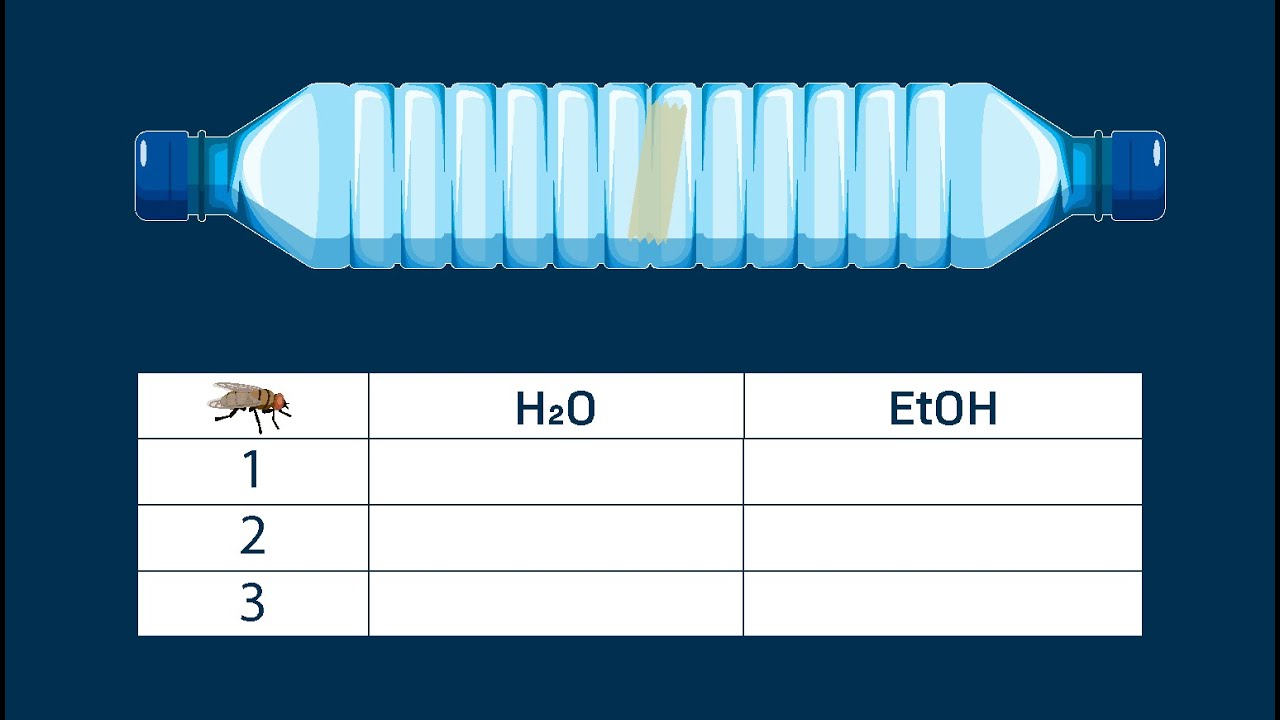 | | $H_2O$ | EtOH |
|---|---|---|
| 1 | | |
| 2 | | |
| 3 | | |